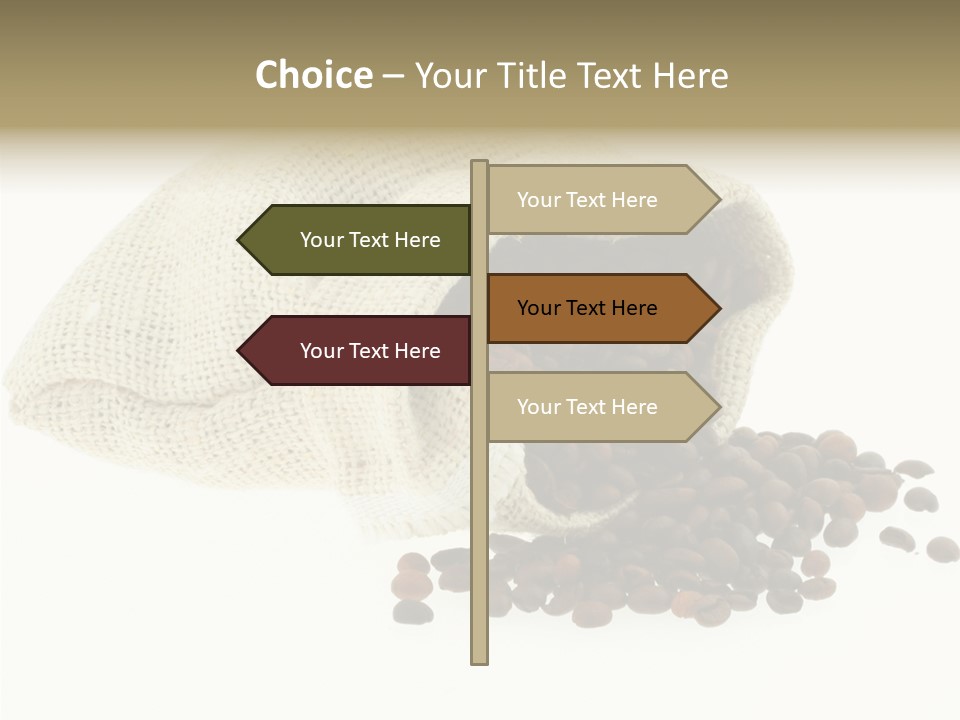 Choice – Your Title Text Here

Your Text Here

Your Text Here

Your Text Here

Your Text Here

Your Text Here